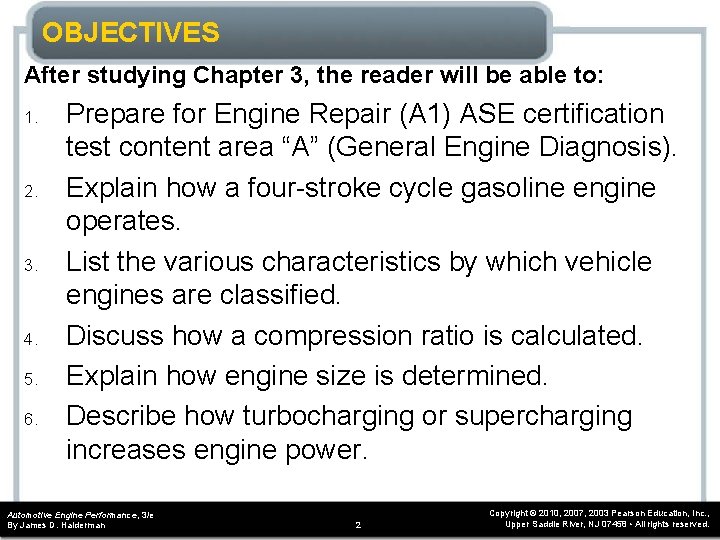 OBJECTIVES

After studying Chapter 3, the reader will be able to:

1. Prepare for Engine Repair (A1) ASE certification test content area “A” (General Engine Diagnosis).
2. Explain how a four-stroke cycle gasoline engine operates.
3. List the various characteristics by which vehicle engines are classified.
4. Discuss how a compression ratio is calculated.
5. Explain how engine size is determined.
6. Describe how turbocharging or supercharging increases engine power.

Automotive Engine Performance, 3/e
By James D. Halderman

2

Copyright © 2010, 2007, 2003 Pearson Education, Inc., Upper Saddle River, NJ 07458 • All rights reserved.